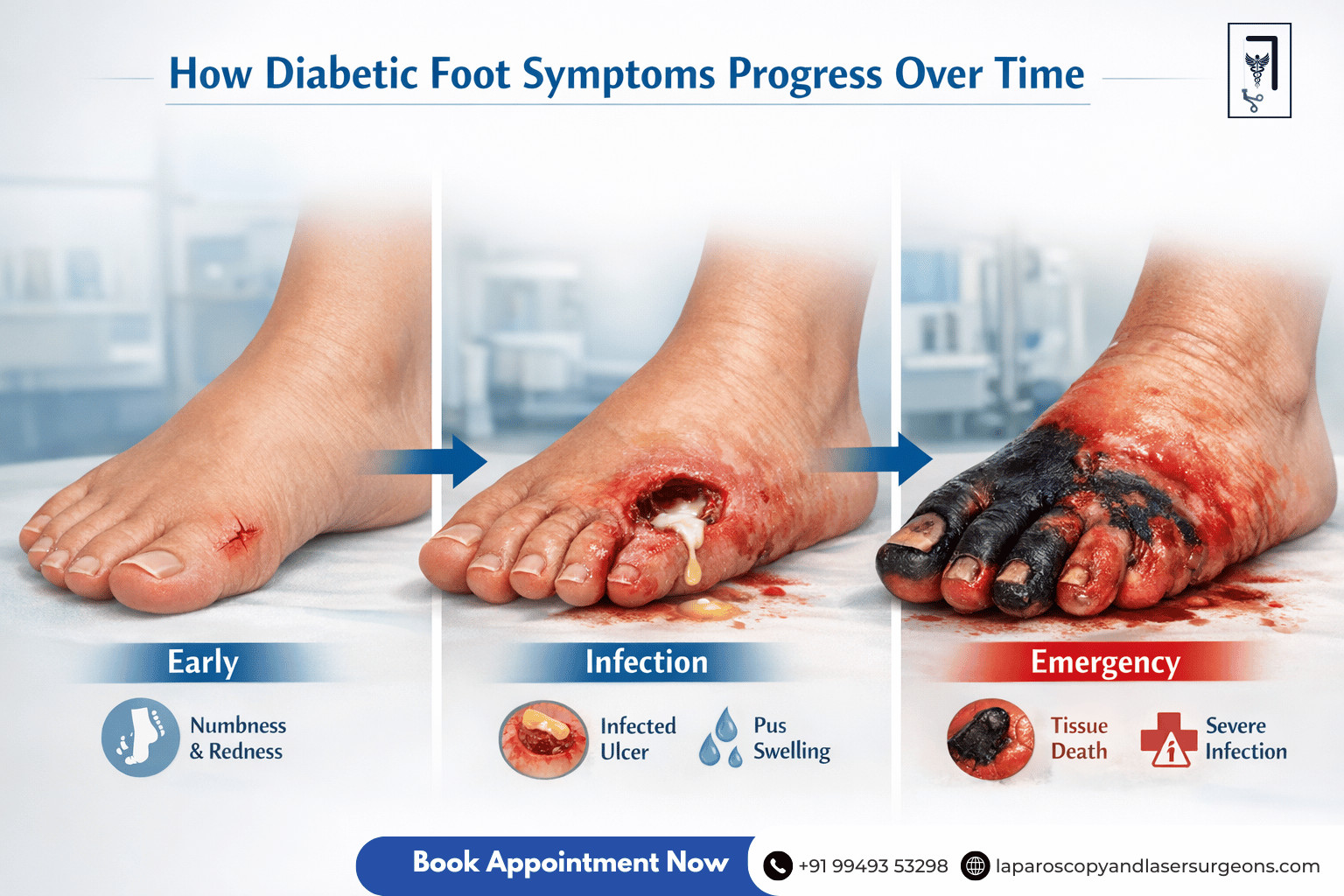 How Diabetic Foot Symptoms Progress Over Time

Early

Numbness & Redness

Infection

Infected Ulcer

Pus Swelling

Emergency

Tissue Death

Severe Infection

Book Appointment Now

+91 99493 53298

laparoscopyandlasersurgeons.com